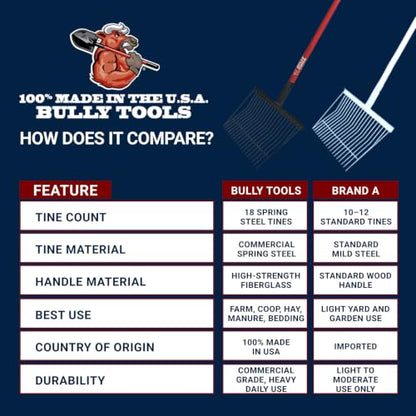 100% MADE IN THE U.S.A.
BULLY TOOLS

HOW DOES IT COMPARE?

| FEATURE | BULLY TOOLS | BRAND A |
|---|---|---|
| TINE COUNT | 18 SPRING STEEL TINES | 10–12 STANDARD TINES |
| TINE MATERIAL | COMMERCIAL SPRING STEEL | STANDARD MILD STEEL |
| HANDLE MATERIAL | HIGH-STRENGTH FIBERGLASS | STANDARD WOOD HANDLE |
| BEST USE | FARM, COOP, HAY, MANURE, BEDDING | LIGHT YARD AND GARDEN USE |
| COUNTRY OF ORIGIN | 100% MADE IN USA | IMPORTED |
| DURABILITY | COMMERCIAL GRADE, HEAVY DAILY USE | LIGHT TO MODERATE USE ONLY |